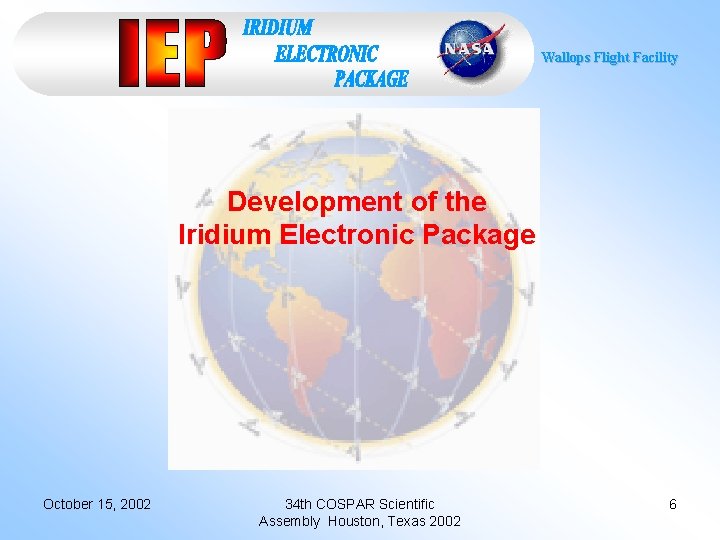 IEP IRIDIUM ELECTRONIC PACKAGE

NASA

Wallops Flight Facility

Development of the Iridium Electronic Package

October 15, 2002

34th COSPAR Scientific Assembly Houston, Texas 2002

6